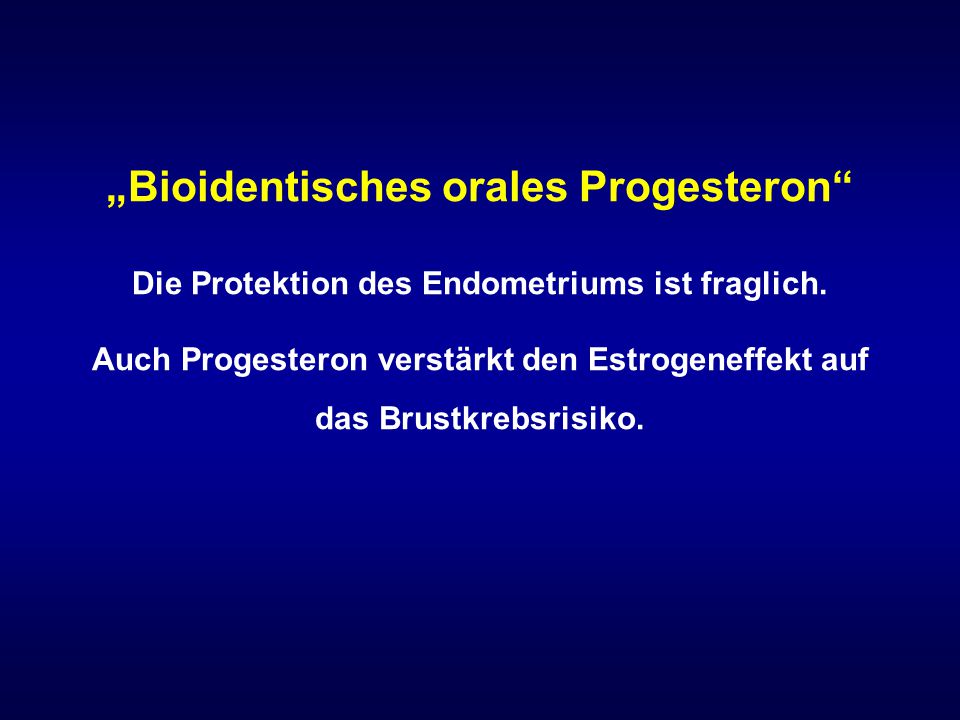 „Bioidentisches orales Progesteron“

Die Protektion des Endometriums ist fraglich.

Auch Progesteron verstärkt den Estrogeneffekt auf das Brustkrebsrisiko.